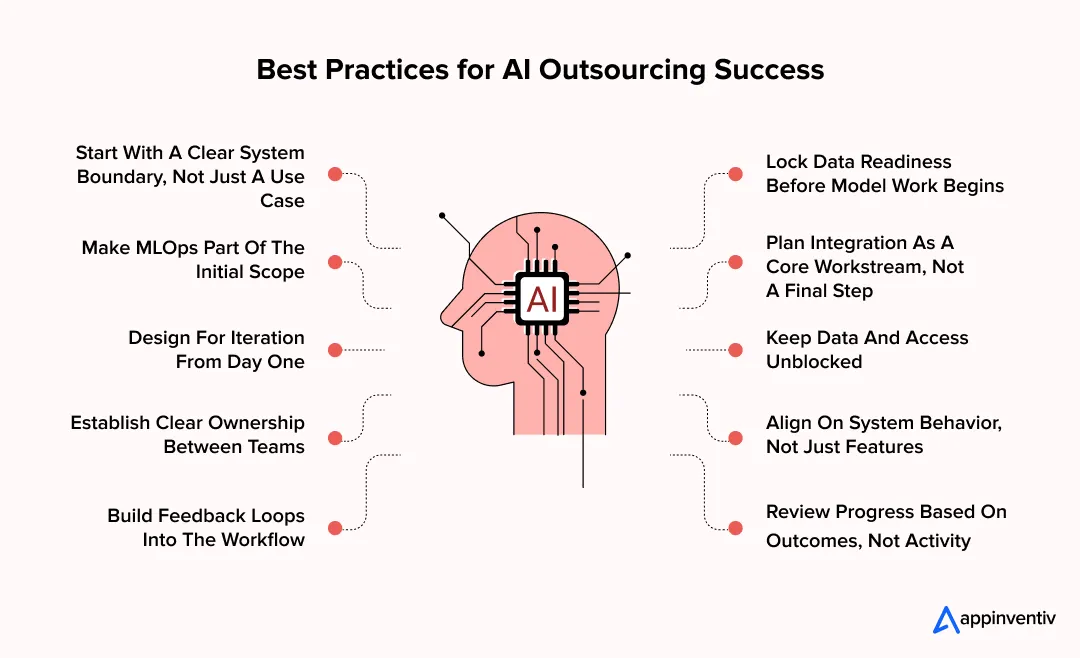 Best Practices for AI Outsourcing Success

Start With A Clear System Boundary, Not Just A Use Case

Make MLOps Part Of The Initial Scope

Design For Iteration From Day One

Establish Clear Ownership Between Teams

Build Feedback Loops Into The Workflow

AI

Lock Data Readiness Before Model Work Begins

Plan Integration As A Core Workstream, Not A Final Step

Keep Data And Access Unblocked

Align On System Behavior, Not Just Features

Review Progress Based On Outcomes, Not Activity

appinventiv